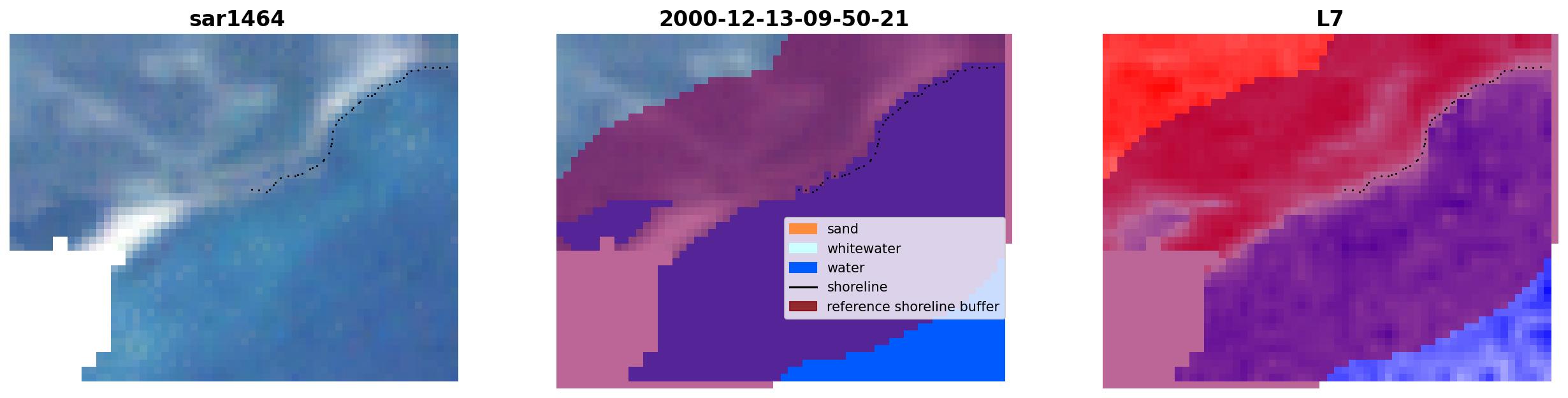 sar1464

2000-12-13-09-50-21

sand
whitewater
water
shoreline
reference shoreline buffer

L7